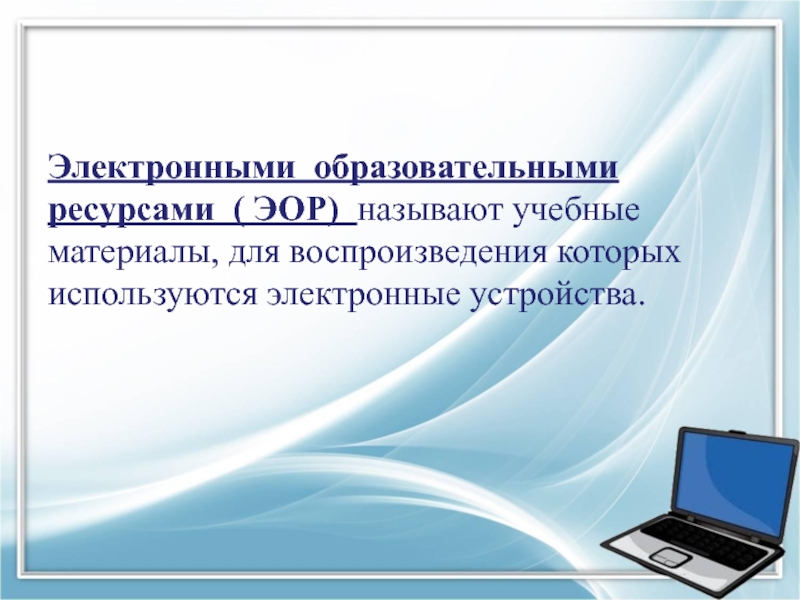 Электронными образовательными ресурсами ( ЭОР) называют учебные материалы, для воспроизведения которых используются электронные устройства.